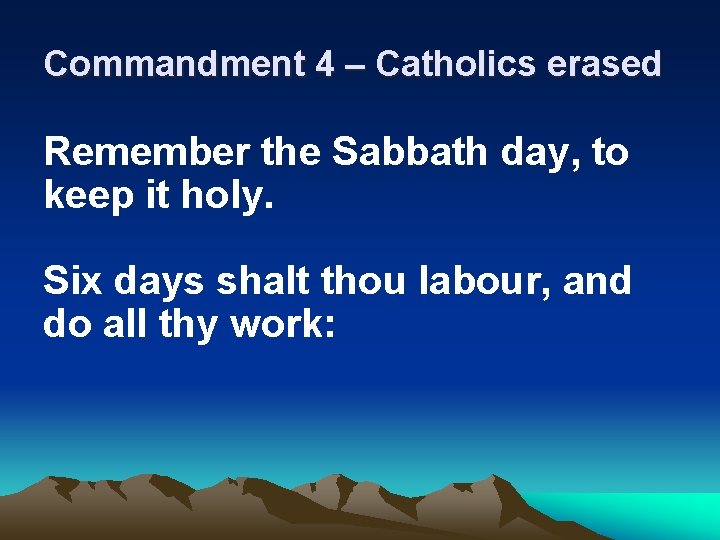 Commandment 4 – Catholics erased

Remember the Sabbath day, to keep it holy.

Six days shalt thou labour, and do all thy work: